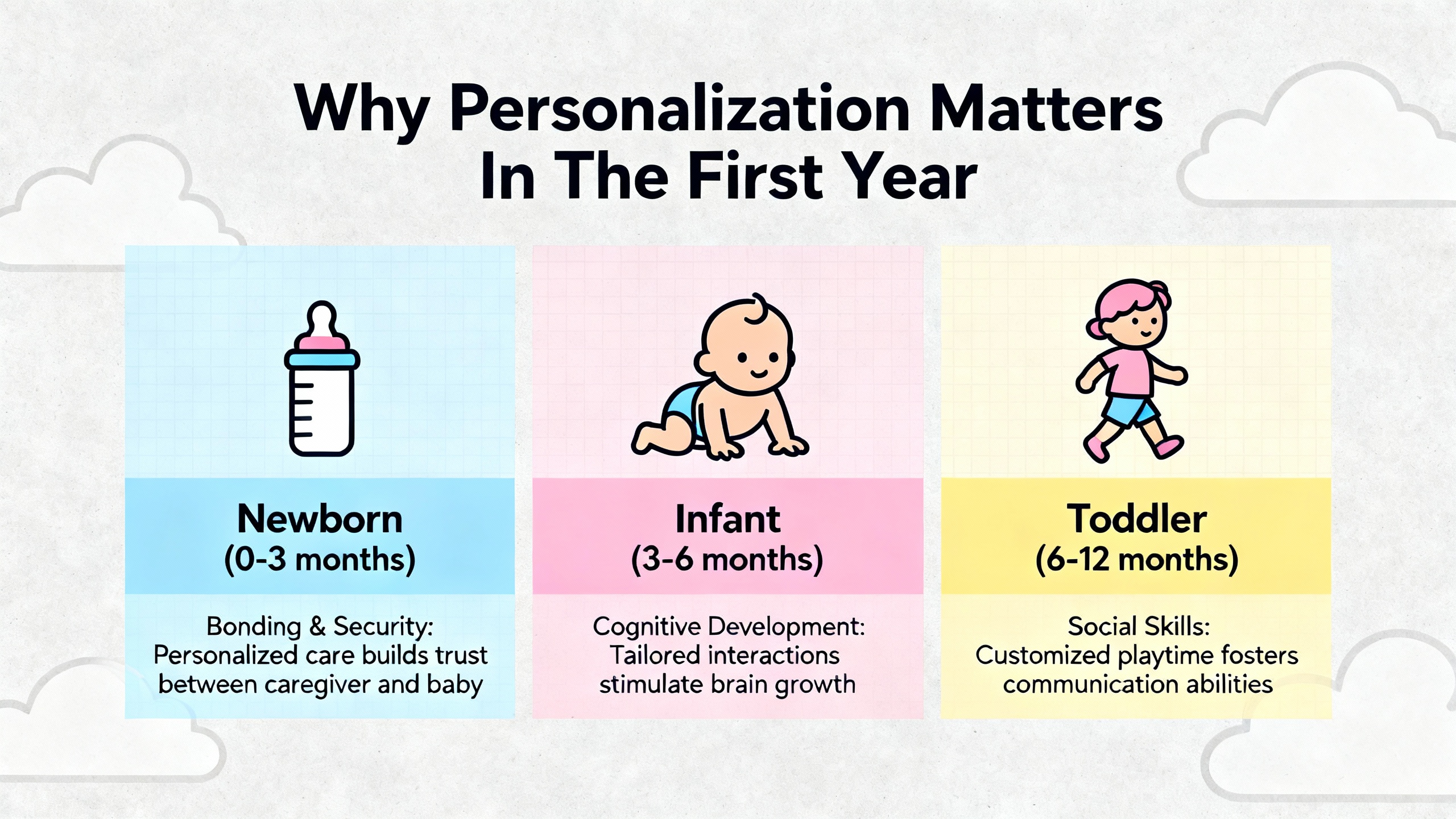 Why Personalization Matters In The First Year

Newborn
(0-3 months)

Bonding & Security: Personalized care builds trust between caregiver and baby

Infant
(3-6 months)

Cognitive Development: Tailored interactions stimulate brain growth

Toddler
(6-12 months)

Social Skills: Customized playtime fosters communication abilities